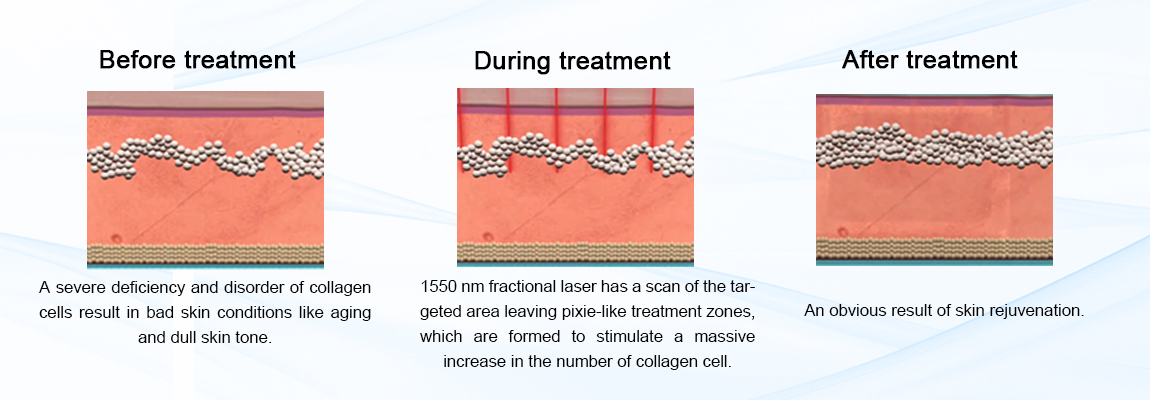 Before treatment

A severe deficiency and disorder of collagen cells result in bad skin conditions like aging and dull skin tone.

During treatment

1550 nm fractional laser has a scan of the targeted area leaving pixie-like treatment zones, which are formed to stimulate a massive increase in the number of collagen cell.

After treatment

An obvious result of skin rejuvenation.